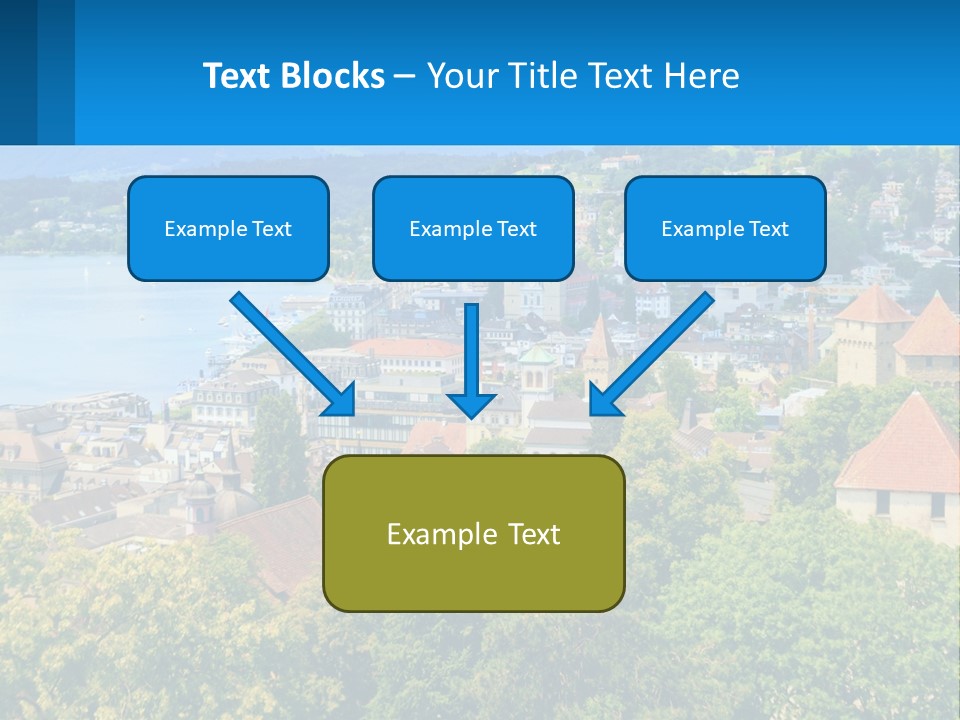 Text Blocks – Your Title Text Here

Example Text

Example Text

Example Text

Example Text